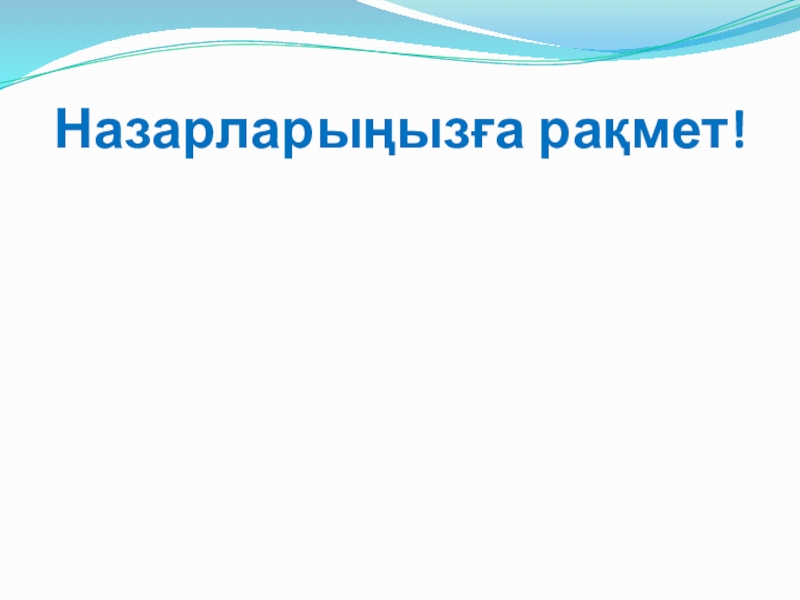 Назарларыңызға рақмет!